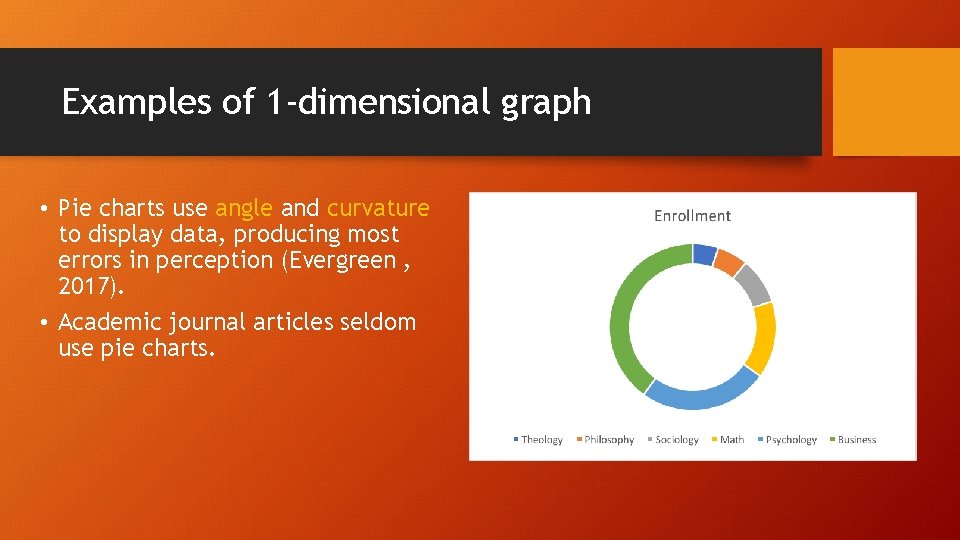 Examples of 1-dimensional graph

• Pie charts use angle and curvature to display data, producing most errors in perception (Evergreen , 2017).

• Academic journal articles seldom use pie charts.

Enrollment

Theology Philosophy Sociology Math Psychology Business